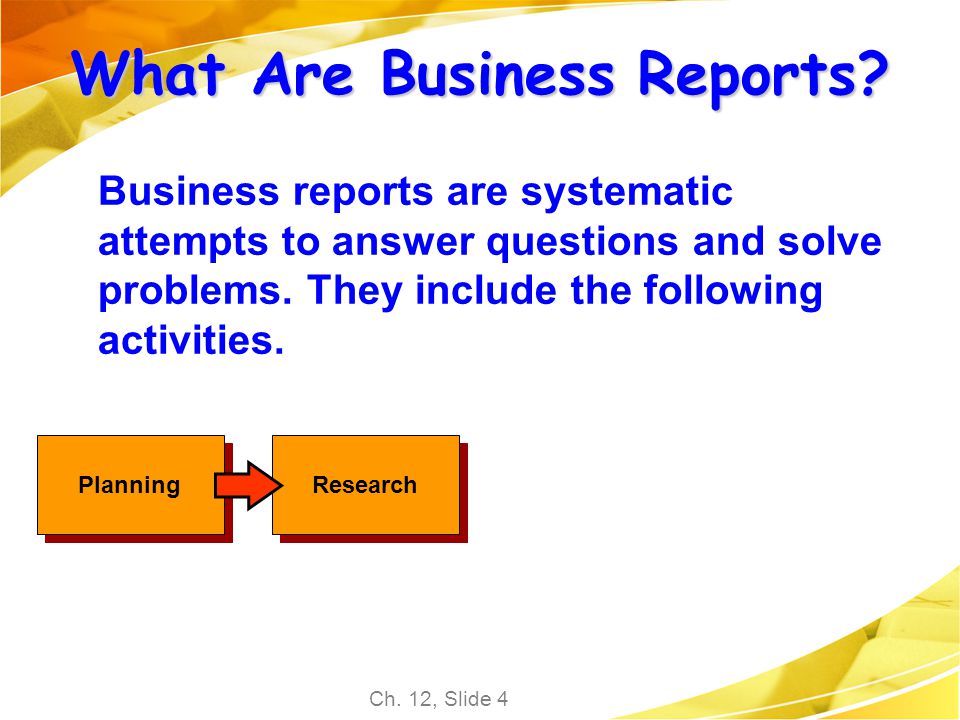 What Are Business Reports?

Business reports are systematic attempts to answer questions and solve problems. They include the following activities.

Planning

Research

Ch. 12, Slide 4